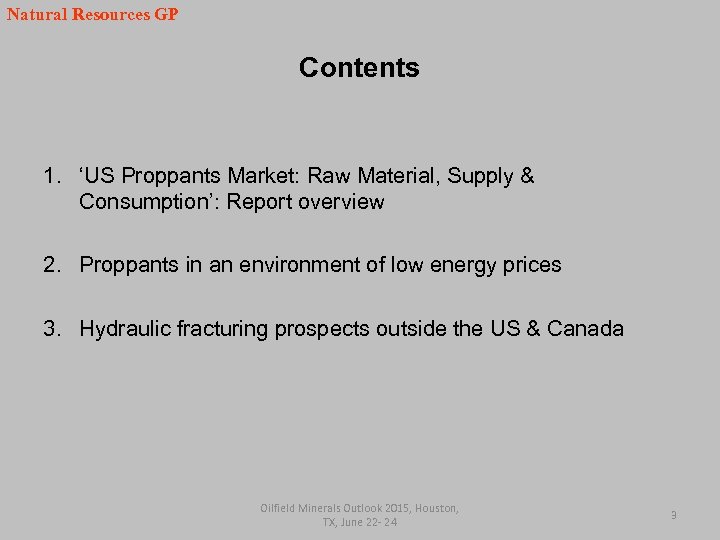 Natural Resources GP

Contents

1. ‘US Proppants Market: Raw Material, Supply & Consumption’: Report overview

2. Proppants in an environment of low energy prices

3. Hydraulic fracturing prospects outside the US & Canada

Oilfield Minerals Outlook 2015, Houston, TX, June 22- 24

3